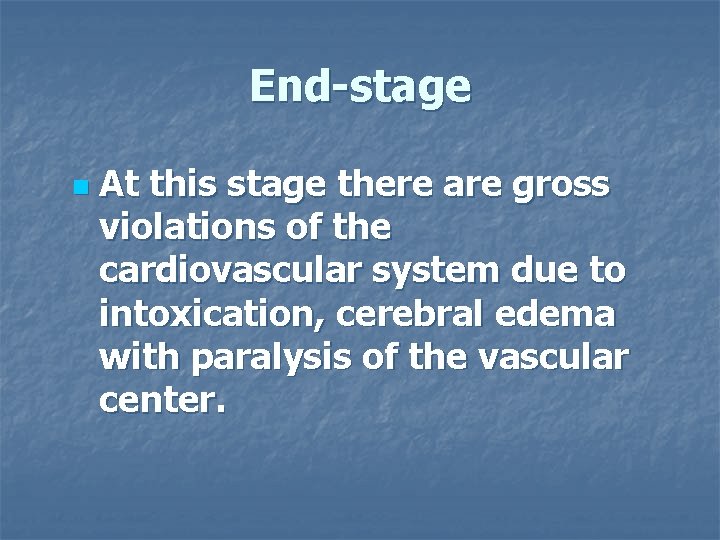 End-stage

At this stage there are gross violations of the cardiovascular system due to intoxication, cerebral edema with paralysis of the vascular center.